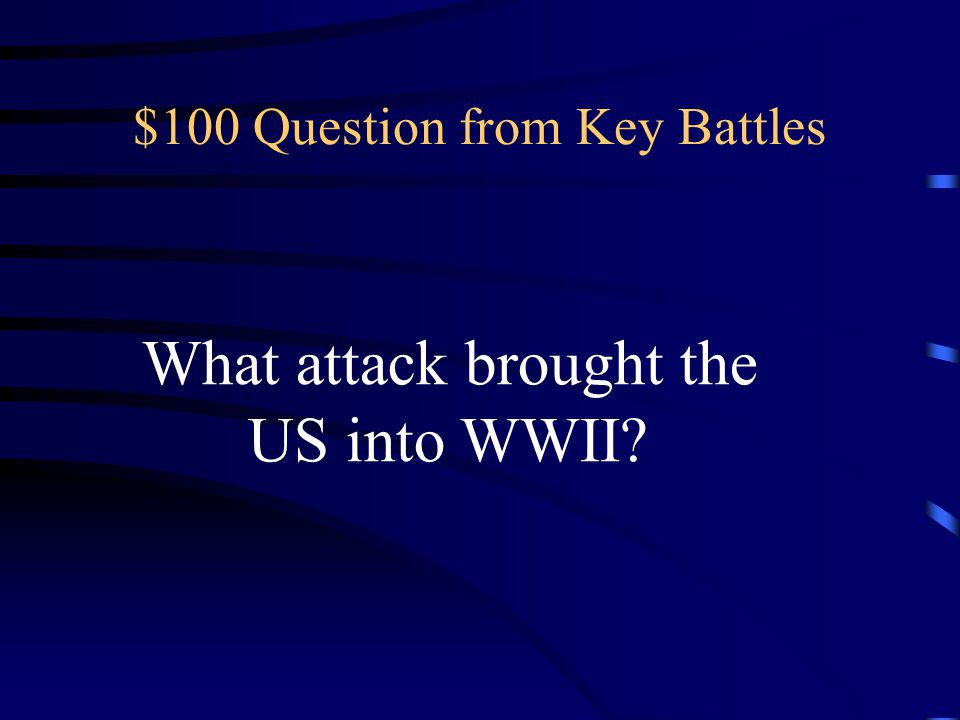 \$100 Question from Key Battles

What attack brought the US into WWII?